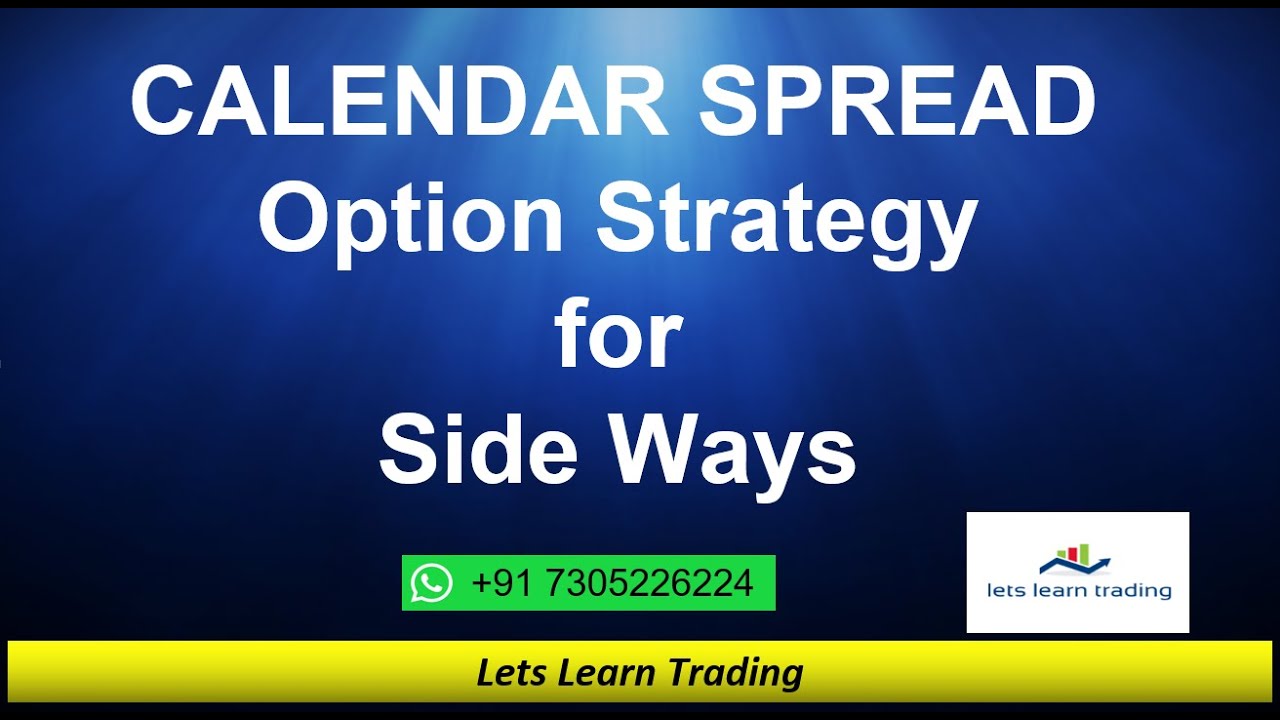 CALENDAR SPREAD
Option Strategy
for
Side Ways

+91 7305226224

lets learn trading

Lets Learn Trading